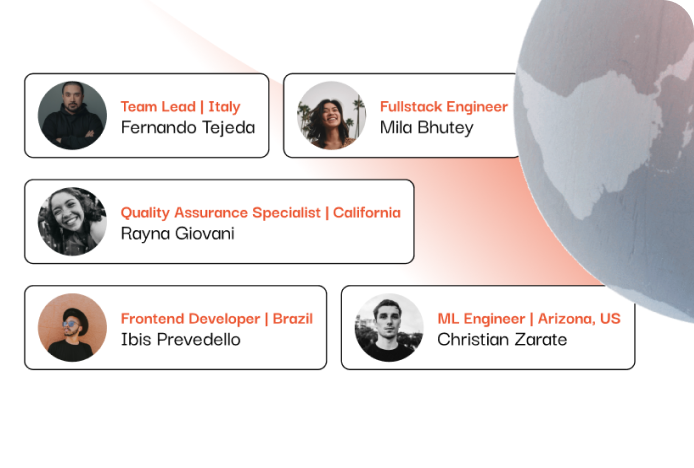 Team Lead | Italy
Fernando Tejeda

Fullstack Engineer
Mila Bhutey

Quality Assurance Specialist | California
Rayna Giovani

Frontend Developer | Brazil
Ibis Prevedello

ML Engineer | Arizona, US
Christian Zarate